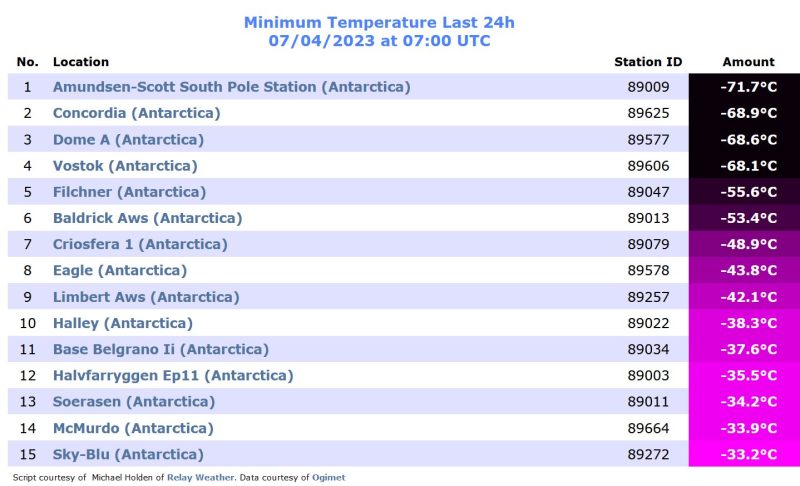 Minimum Temperature Last 24h
07/04/2023 at 07:00 UTC

| No. | Location | Station ID | Amount |
|---|---|---|---|
| 1 | Amundsen-Scott South Pole Station (Antarctica) | 89009 | -71.7°C |
| 2 | Concordia (Antarctica) | 89625 | -68.9°C |
| 3 | Dome A (Antarctica) | 89577 | -68.6°C |
| 4 | Vostok (Antarctica) | 89606 | -68.1°C |
| 5 | Filchner (Antarctica) | 89047 | -55.6°C |
| 6 | Baldrick Aws (Antarctica) | 89013 | -53.4°C |
| 7 | Criosfera 1 (Antarctica) | 89079 | -48.9°C |
| 8 | Eagle (Antarctica) | 89578 | -43.8°C |
| 9 | Limbert Aws (Antarctica) | 89257 | -42.1°C |
| 10 | Halley (Antarctica) | 89022 | -38.3°C |
| 11 | Base Belgrano Ii (Antarctica) | 89034 | -37.6°C |
| 12 | Halvfarryggen Ep11 (Antarctica) | 89003 | -35.5°C |
| 13 | Soerasen (Antarctica) | 89011 | -34.2°C |
| 14 | McMurdo (Antarctica) | 89664 | -33.9°C |
| 15 | Sky-Blu (Antarctica) | 89272 | -33.2°C |

Script courtesy of Michael Holden of Relay Weather. Data courtesy of Ogimet